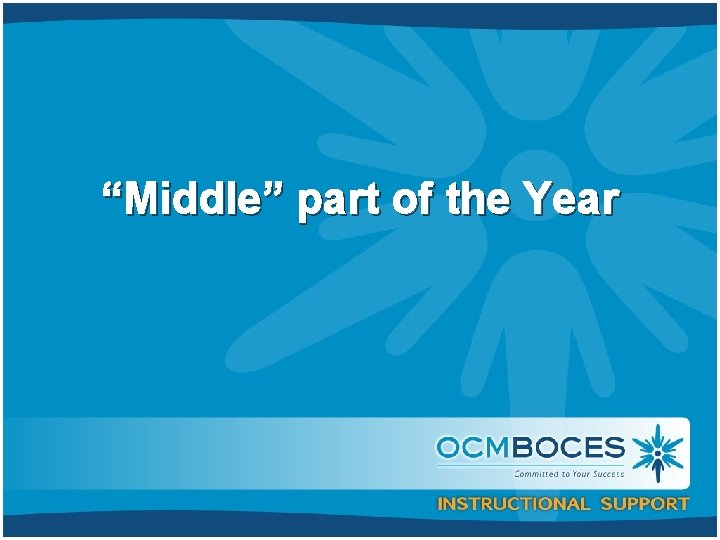 “Middle” part of the Year

OCMBOCES
Committed to Your Success

INSTRUCTIONAL SUPPORT